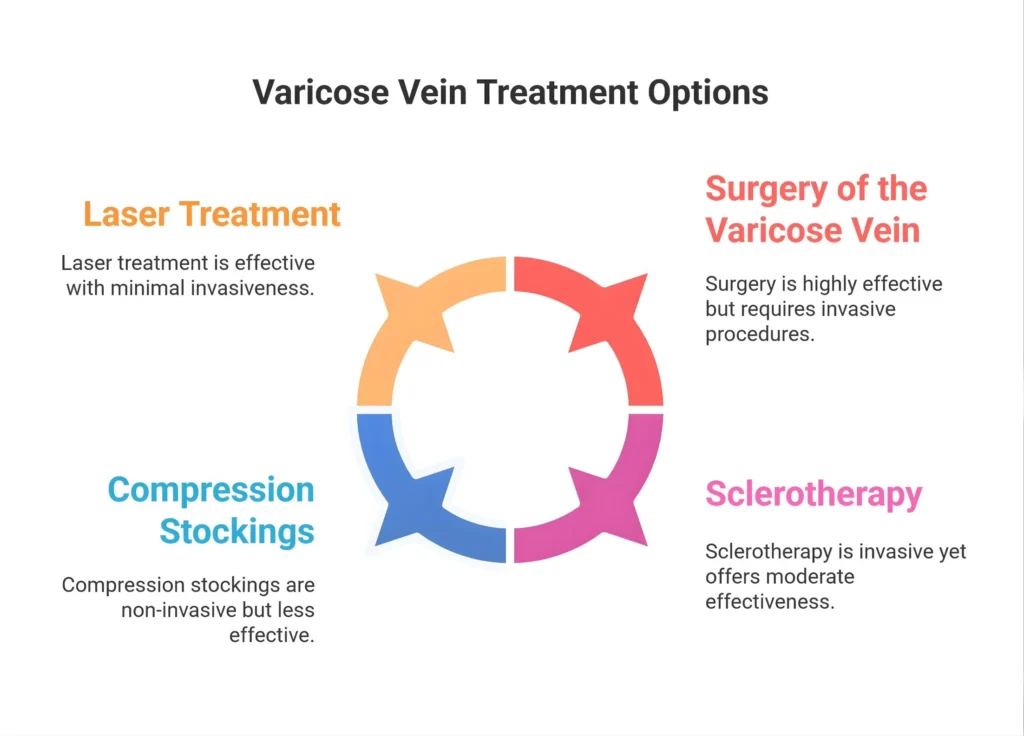 Varicose Vein Treatment Options

Laser Treatment

Laser treatment is effective with minimal invasiveness.

Surgery of the Varicose Vein

Surgery is highly effective but requires invasive procedures.

Compression Stockings

Compression stockings are non-invasive but less effective.

Sclerotherapy

Sclerotherapy is invasive yet offers moderate effectiveness.